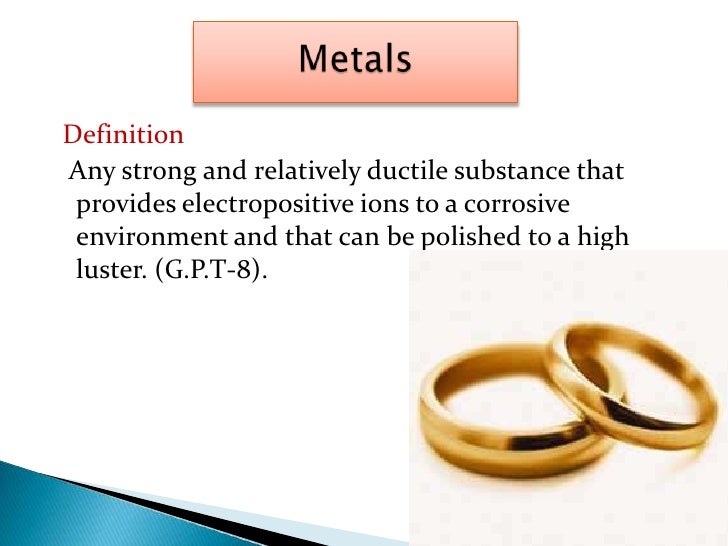 Metals

Definition

Any strong and relatively ductile substance that provides electropositive ions to a corrosive environment and that can be polished to a high luster. (G.P.T-8).